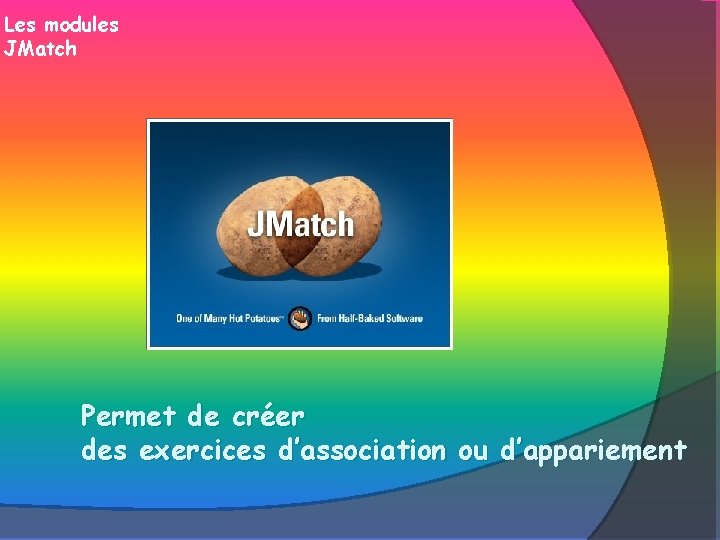 Les modules
JMatch

JMatch

One of Many Hot Potatoes™ From Half-Baked Software

Permet de créer
des exercices d'association ou d'appariement